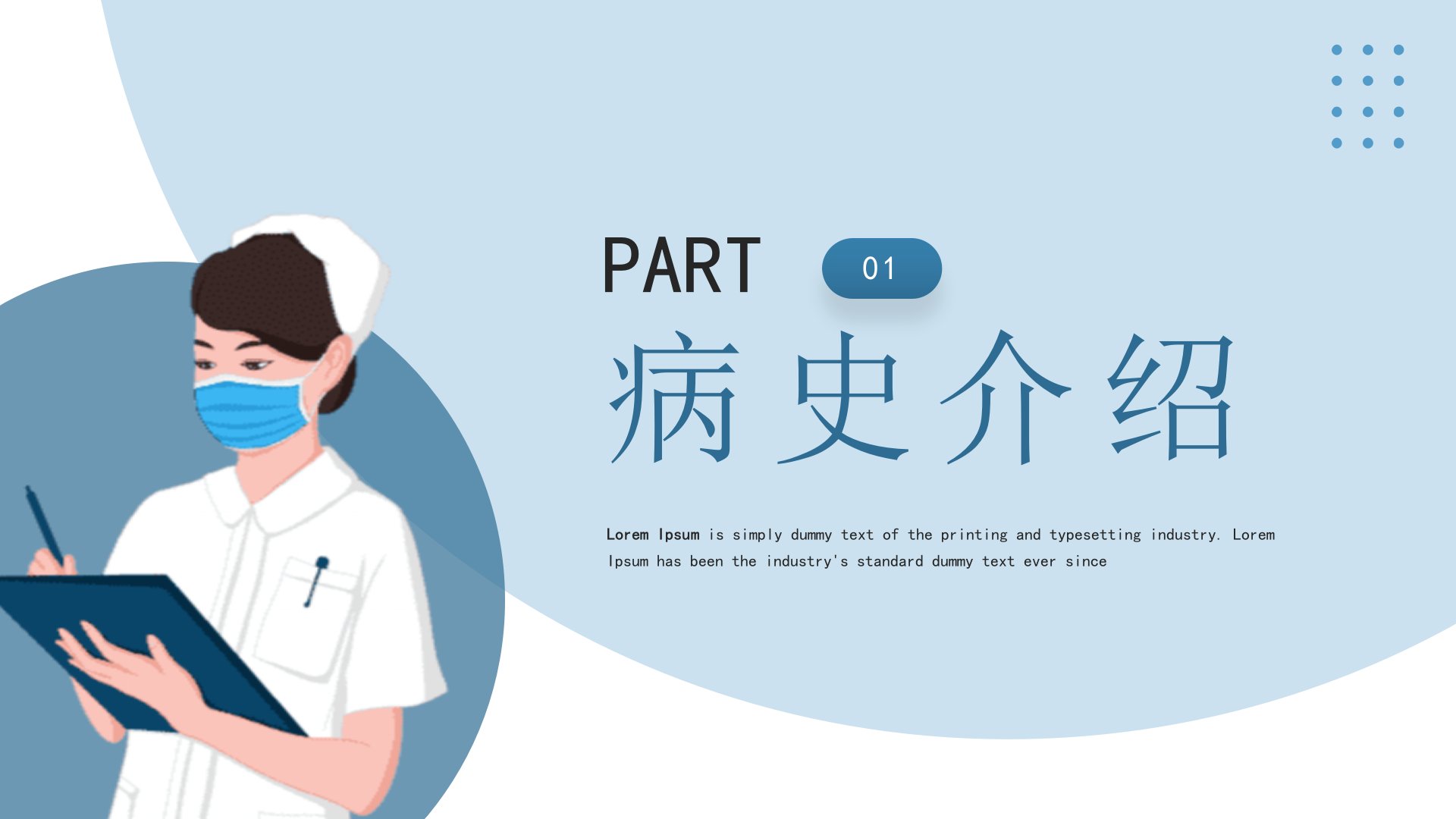 PART 01

病史介绍

Lorem Ipsum is simply dummy text of the printing and typesetting industry. Lorem Ipsum has been the industry's standard dummy text ever since